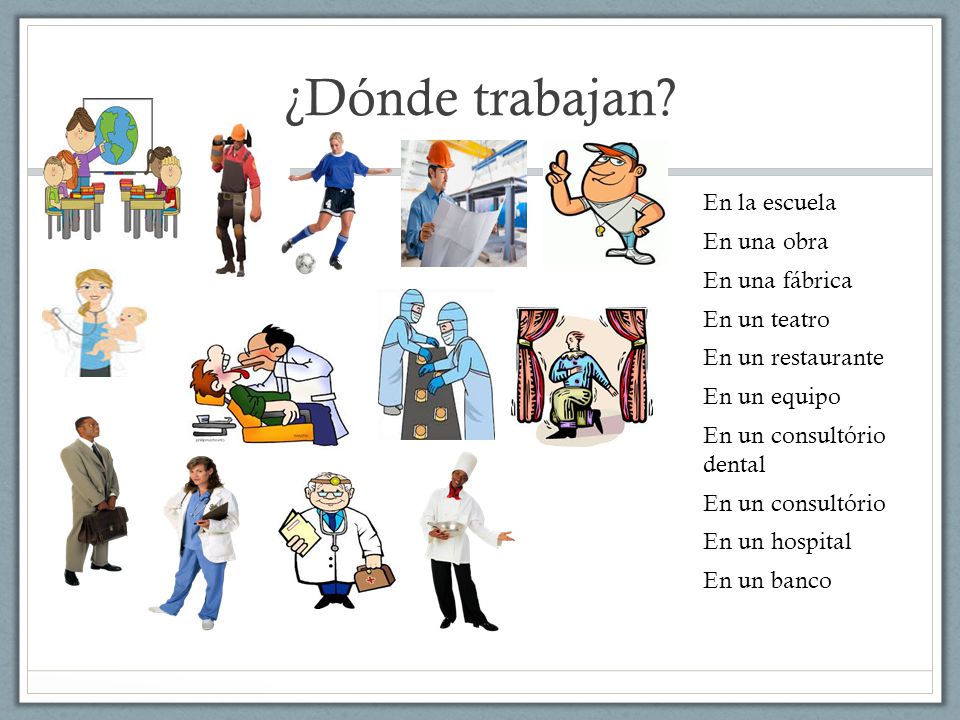 ¿Dónde trabajan?

En la escuela

En una obra

En una fábrica

En un teatro

En un restaurante

En un equipo

En un consultório dental

En un consultório

En un hospital

En un banco